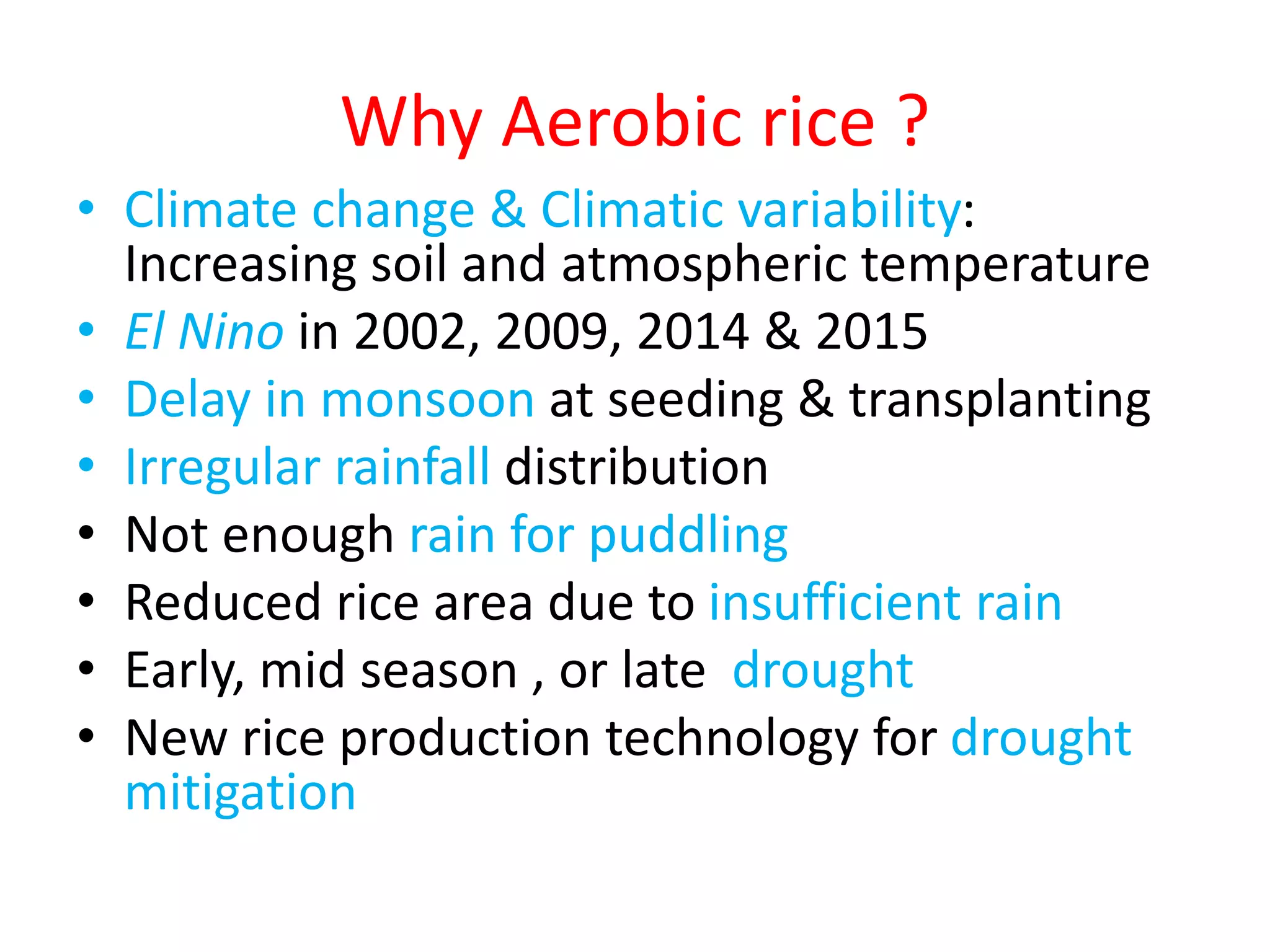 Why Aerobic rice ?

• Climate change & Climatic variability: Increasing soil and atmospheric temperature
• El Nino in 2002, 2009, 2014 & 2015
• Delay in monsoon at seeding & transplanting
• Irregular rainfall distribution
• Not enough rain for puddling
• Reduced rice area due to insufficient rain
• Early, mid season , or late drought
• New rice production technology for drought mitigation